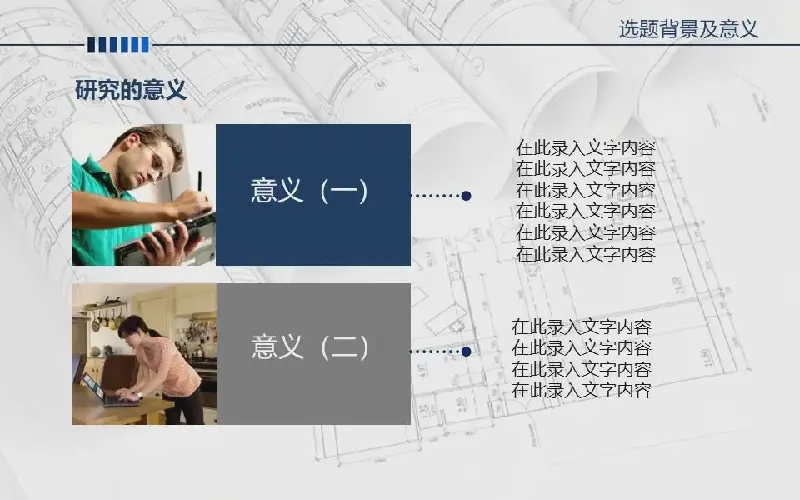 选题背景及意义

研究的意义

意义（一）

在此录入文字内容
在此录入文字内容
在此录入文字内容
在此录入文字内容
在此录入文字内容
在此录入文字内容

意义（二）

在此录入文字内容
在此录入文字内容
在此录入文字内容
在此录入文字内容